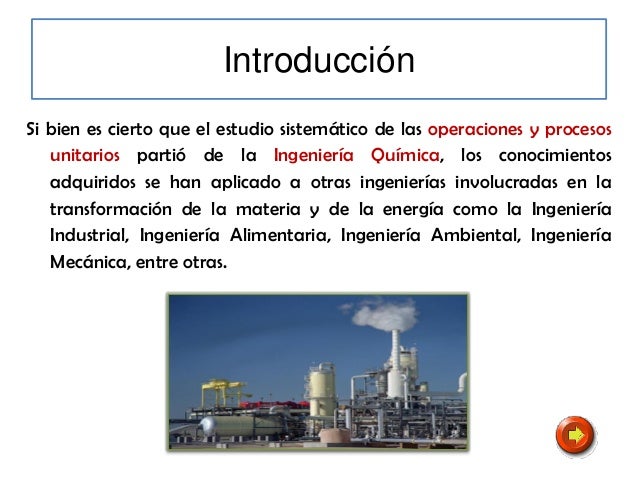 Introducción

Si bien es cierto que el estudio sistemático de las operaciones y procesos unitarios partió de la Ingeniería Química, los conocimientos adquiridos se han aplicado a otras ingenierías involucradas en la transformación de la materia y de la energía como la Ingeniería Industrial, Ingeniería Alimentaria, Ingeniería Ambiental, Ingeniería Mecánica, entre otras.